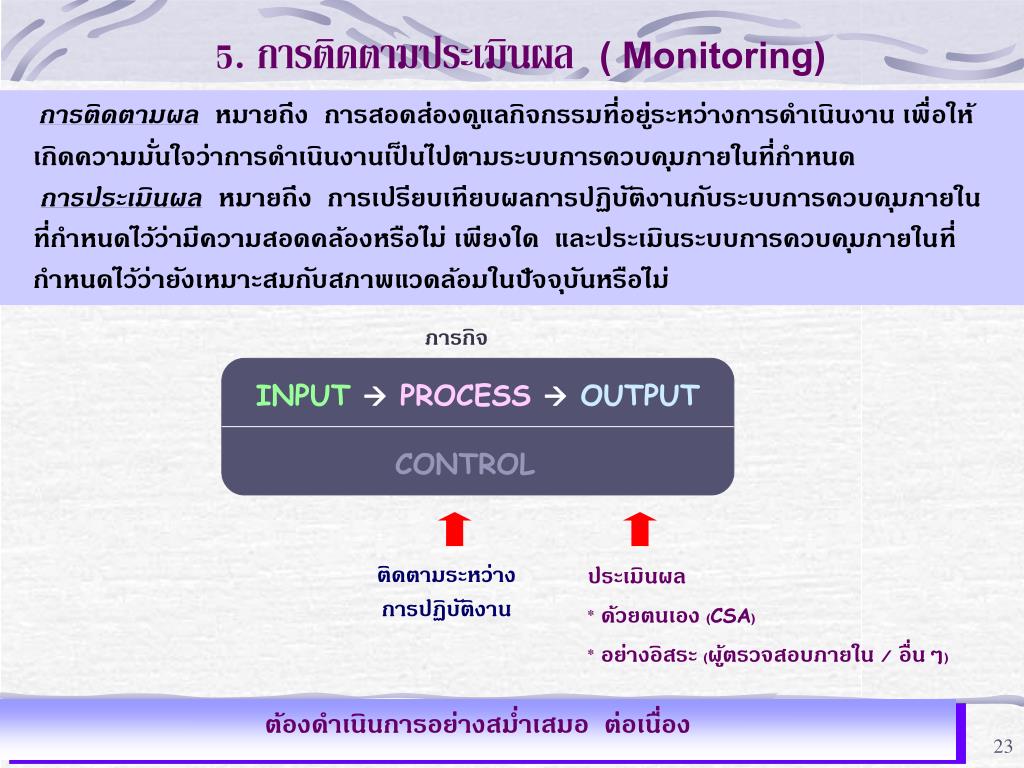 5. การติดตามประเมินผล ( Monitoring)

การติดตามผล หมายถึง การสอดส่องดูแลกิจกรรมที่อยู่ระหว่างการดำเนินงาน เพื่อให้เกิดความมั่นใจว่าการดำเนินงานเป็นไปตามระบบการควบคุมภายในที่กำหนด

การประเมินผล หมายถึง การเปรียบเทียบผลการปฏิบัติงานกับระบบการควบคุมภายในที่กำหนดไว้ว่ามีความสอดคล้องหรือไม่ เพียงใด และประเมินระบบการควบคุมภายในที่กำหนดไว้ว่ายังเหมาะสมกับสภาพแวดล้อมในปัจจุบันหรือไม่

ภารกิจ

INPUT → PROCESS → OUTPUT

CONTROL

ติดตามระหว่างการปฏิบัติงาน

ประเมินผล
* ด้วยตนเอง (CSA)
* อย่างอิสระ (ผู้ตรวจสอบภายใน / อื่น ๆ)

ต้องดำเนินการอย่างสม่ำเสมอ ต่อเนื่อง

23